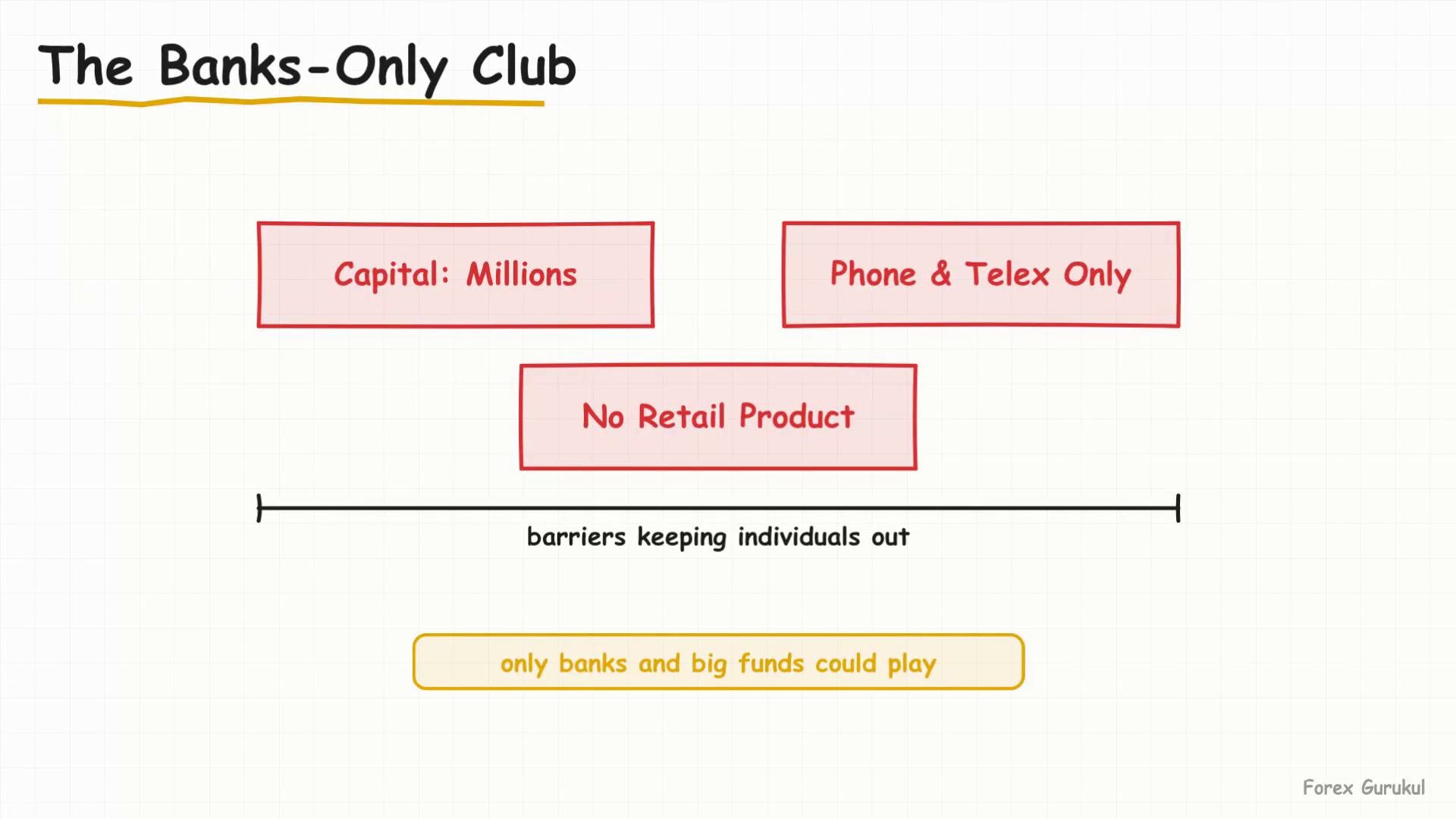 The Banks-Only Club

Capital: Millions

Phone & Telex Only

No Retail Product

barriers keeping individuals out

only banks and big funds could play

Forex Gurukul